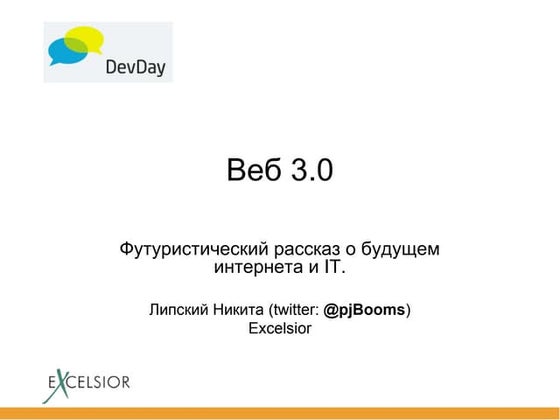 DevDay

Веб 3.0

Футуристический рассказ о будущем интернета и IT.

Липский Никита (twitter: @pjBooms)
Excelsior

EXCELSIOR